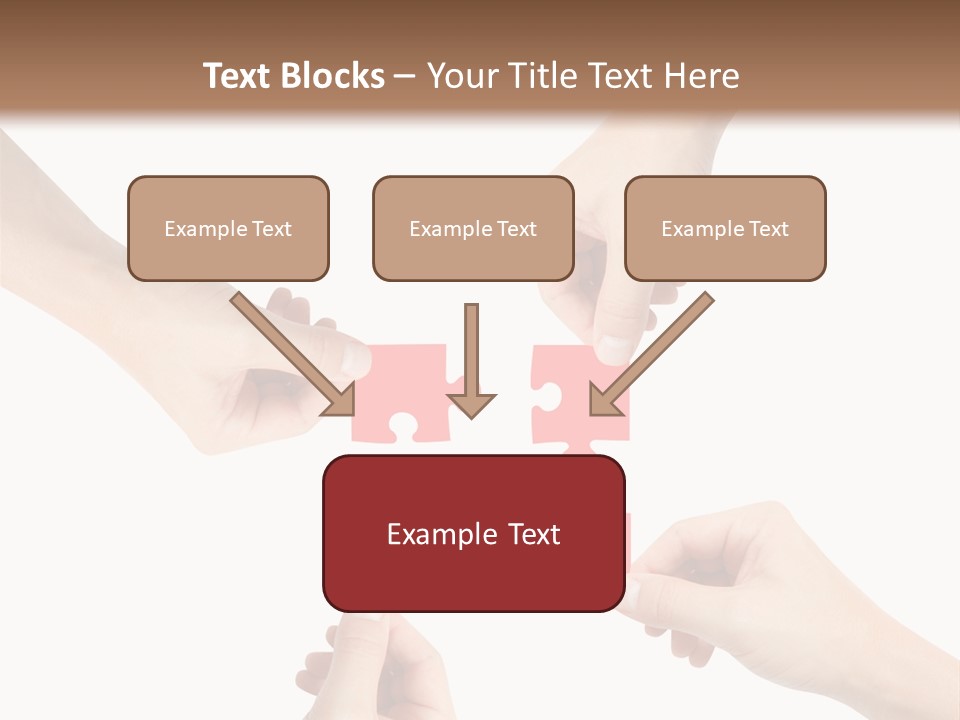 Text Blocks – Your Title Text Here

Example Text

Example Text

Example Text

Example Text